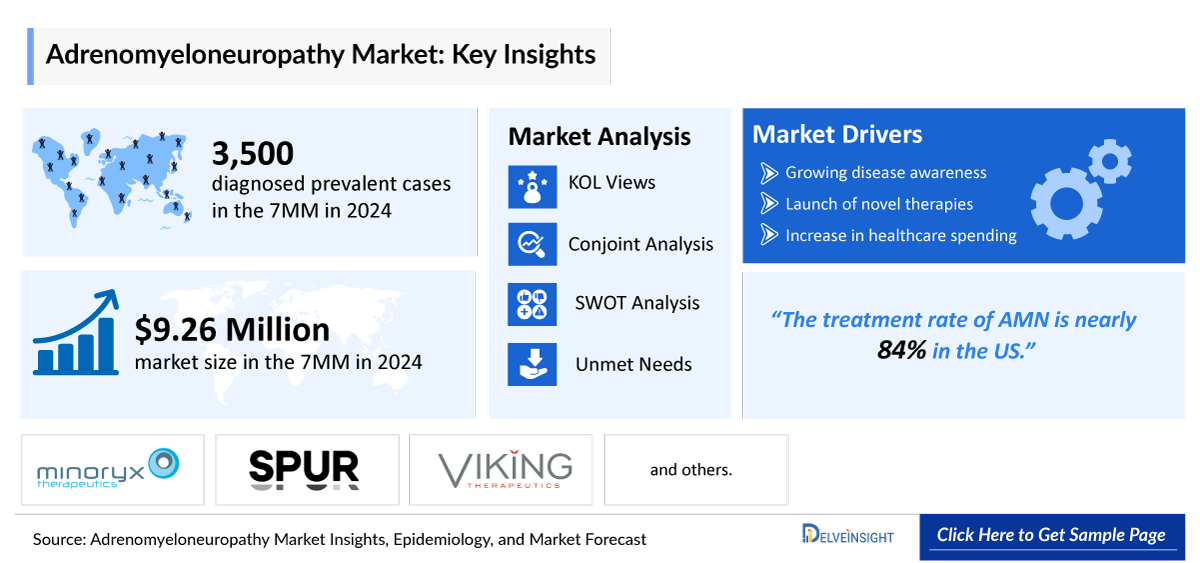 Adrenomyeloneuropathy Market: Key Insights

3,500
diagnosed prevalent cases in the 7MM in 2024

$9.26 Million
market size in the 7MM in 2024

Market Analysis
KOL Views
Conjoint Analysis
SWOT Analysis
Unmet Needs

Market Drivers
Growing disease awareness
Launch of novel therapies
Increase in healthcare spending

"The treatment rate of AMN is nearly 84% in the US."

minoryx therapeutics
SPUR
VIKING THERAPEUTICS
and others.

Source: Adrenomyeloneuropathy Market Insights, Epidemiology, and Market Forecast
DELVEINSIGHT
Click Here to Get Sample Page